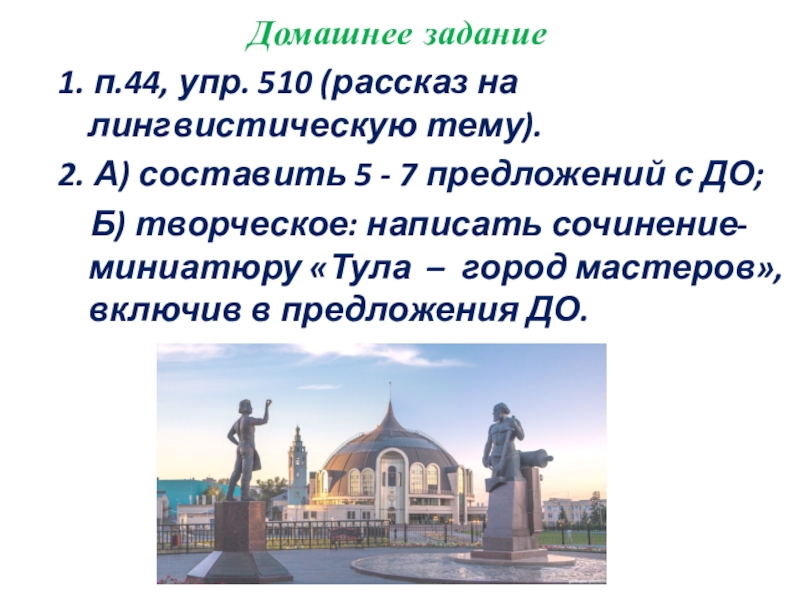 Домашнее задание

1. п.44, упр. 510 (рассказ на лингвистическую тему).

2. А) составить 5 - 7 предложений с ДО;

Б) творческое: написать сочинение-миниатюру «Тула – город мастеров», включив в предложения ДО.